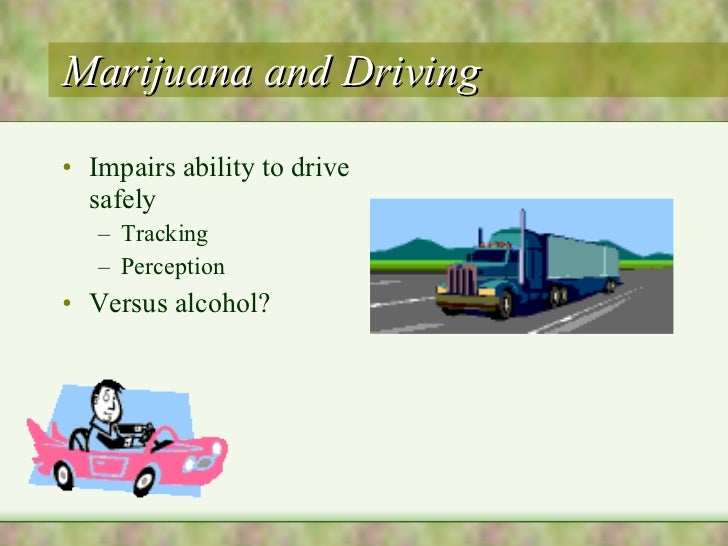 Marijuana and Driving

• Impairs ability to drive safely
  – Tracking
  – Perception
• Versus alcohol?